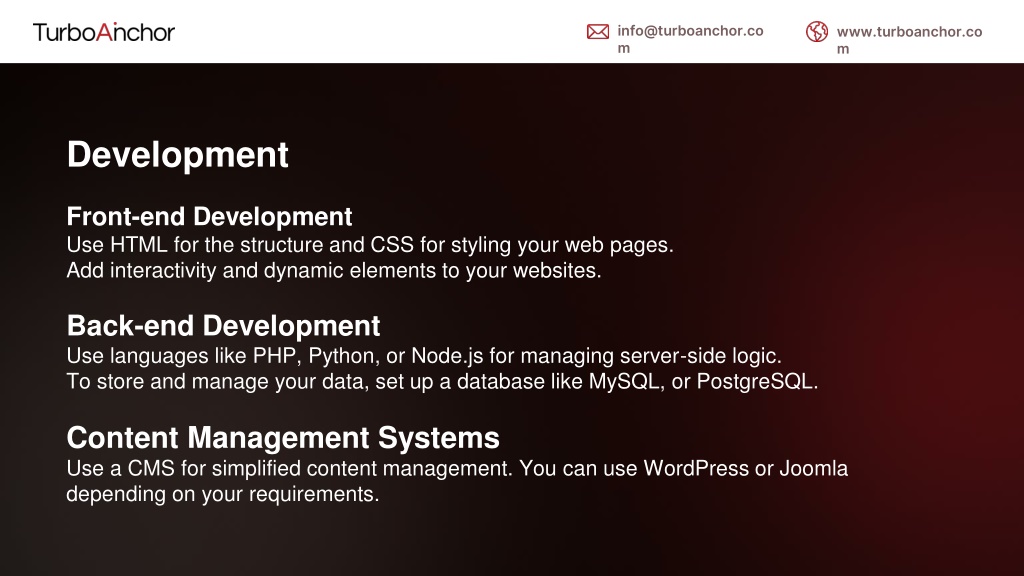 TurboAnchor

info@turboanchor.com

www.turboanchor.com

Development

Front-end Development
Use HTML for the structure and CSS for styling your web pages.
Add interactivity and dynamic elements to your websites.

Back-end Development
Use languages like PHP, Python, or Node.js for managing server-side logic.
To store and manage your data, set up a database like MySQL, or PostgreSQL.

Content Management Systems
Use a CMS for simplified content management. You can use WordPress or Joomla depending on your requirements.